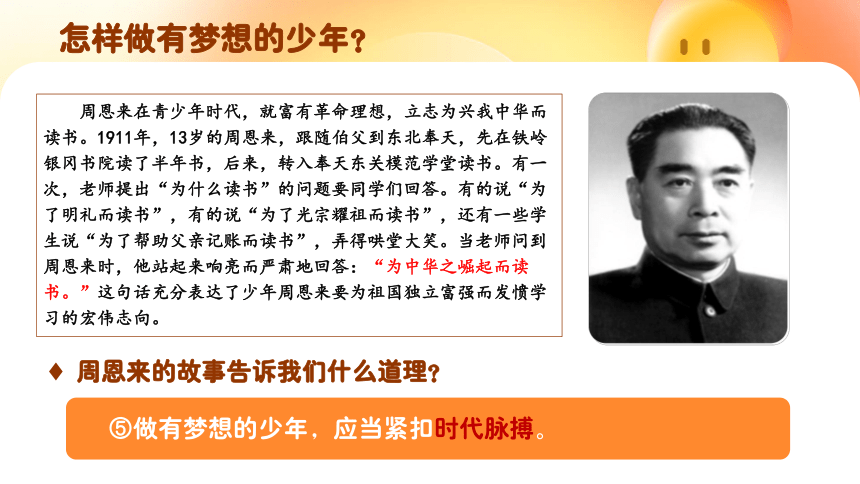 怎样做有梦想的少年？

周恩来在青少年时代，就富有革命理想，立志为兴我中华而读书。1911年，13岁的周恩来，跟随伯父到东北奉天，先在铁岭银冈书院读了半年书，后来，转入奉天东关模范学堂读书。有一次，老师提出“为什么读书”的问题要同学们回答。有的说“为了明礼而读书”，有的说“为了光宗耀祖而读书”，还有一些学生说“为了帮助父亲记账而读书”，弄得哄堂大笑。当老师问到周恩来时，他站起来响亮而严肃地回答：“为中华之崛起而读书。”这句话充分表达了少年周恩来要为祖国独立富强而发愤学习的宏伟志向。

♦ 周恩来的故事告诉我们什么道理？

⑤做有梦想的少年，应当紧扣时代脉搏。